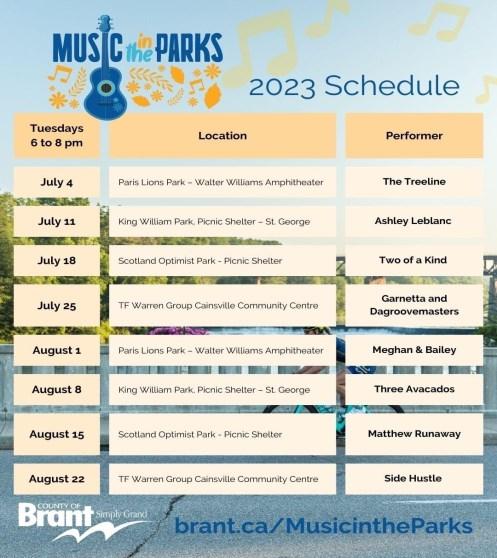 MUSIC in the PARKS

2023 Schedule

| Tuesdays 6 to 8 pm | Location | Performer |
|---|---|---|
| July 4 | Paris Lions Park – Walter Williams Amphitheater | The Treeline |
| July 11 | King William Park, Picnic Shelter – St. George | Ashley Leblanc |
| July 18 | Scotland Optimist Park - Picnic Shelter | Two of a Kind |
| July 25 | TF Warren Group Cainsville Community Centre | Garnetta and Dagroovemasters |
| August 1 | Paris Lions Park – Walter Williams Amphitheater | Meghan & Bailey |
| August 8 | King William Park, Picnic Shelter – St. George | Three Avacados |
| August 15 | Scotland Optimist Park - Picnic Shelter | Matthew Runaway |
| August 22 | TF Warren Group Cainsville Community Centre | Side Hustle |

COUNTY OF Brant Simply Grand

brant.ca/MusicintheParks